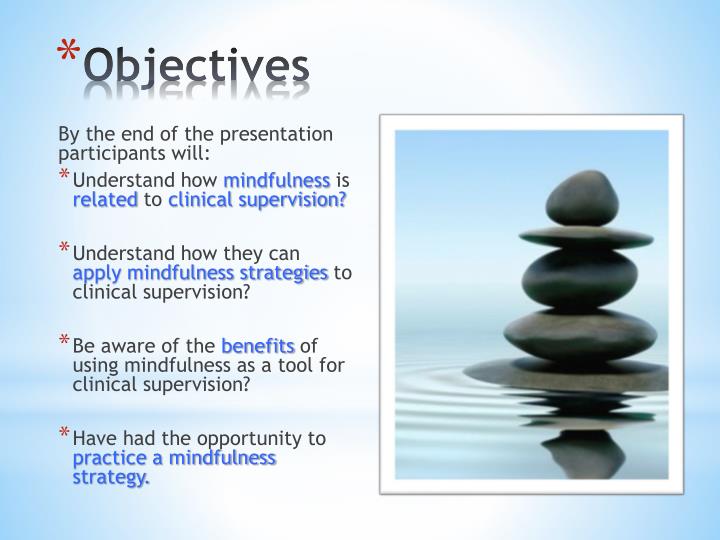 *Objectives

By the end of the presentation participants will:

*Understand how mindfulness is related to clinical supervision?

*Understand how they can apply mindfulness strategies to clinical supervision?

*Be aware of the benefits of using mindfulness as a tool for clinical supervision?

*Have had the opportunity to practice a mindfulness strategy.